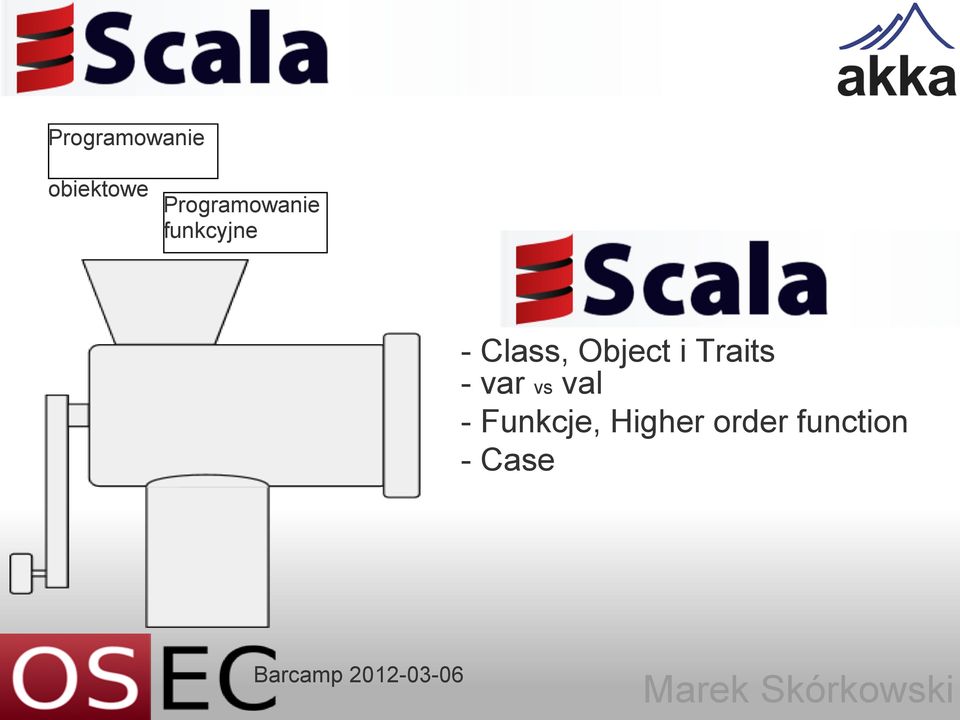 Scala

akka

Programowanie obiektowe

Programowanie funkcyjne

Scala

- Class, Object i Traits
- var vs val
- Funkcje, Higher order function
- Case

OSEC

Barcamp 2012-03-06

Marek Skórkowski